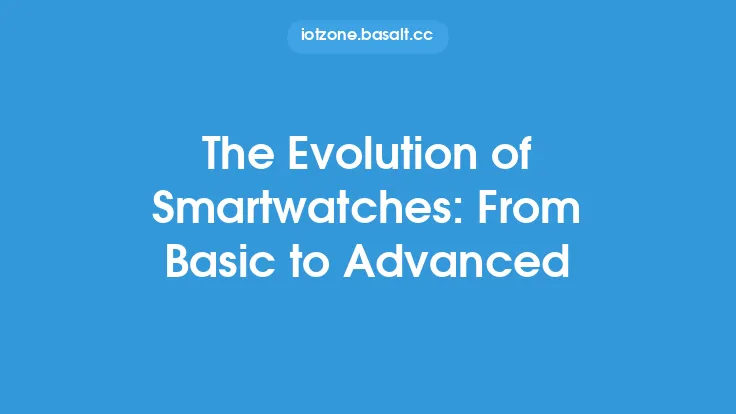 iotzone.basalt.cc

The Evolution of Smartwatches: From Basic to Advanced